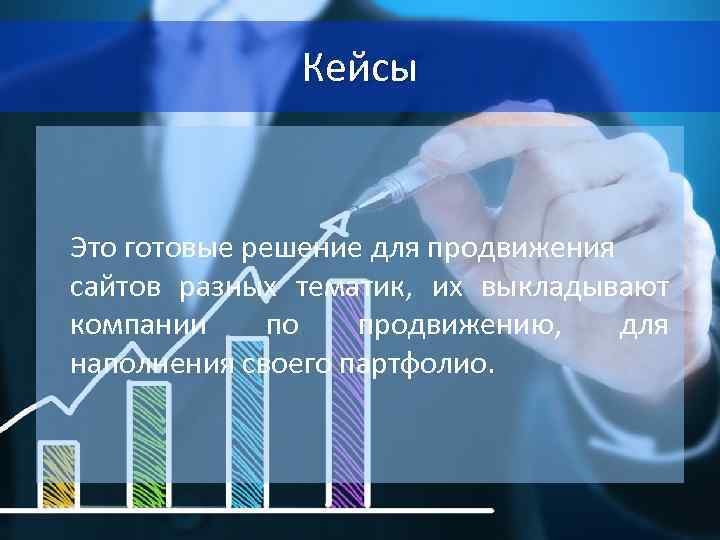 Кейсы

Это готовые решение для продвижения сайтов разных тематик, их выкладывают компании по продвижению, для наполнения своего партфолио.